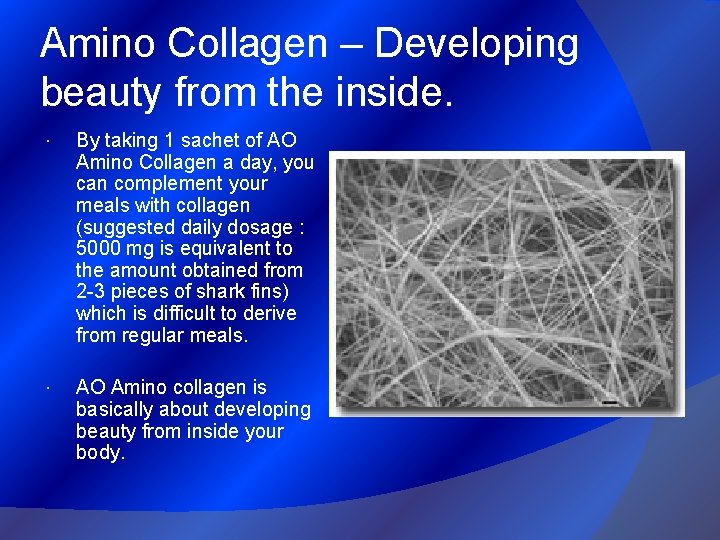 Amino Collagen – Developing beauty from the inside.

· By taking 1 sachet of AO Amino Collagen a day, you can complement your meals with collagen (suggested daily dosage : 5000 mg is equivalent to the amount obtained from 2-3 pieces of shark fins) which is difficult to derive from regular meals.

· AO Amino collagen is basically about developing beauty from inside your body.